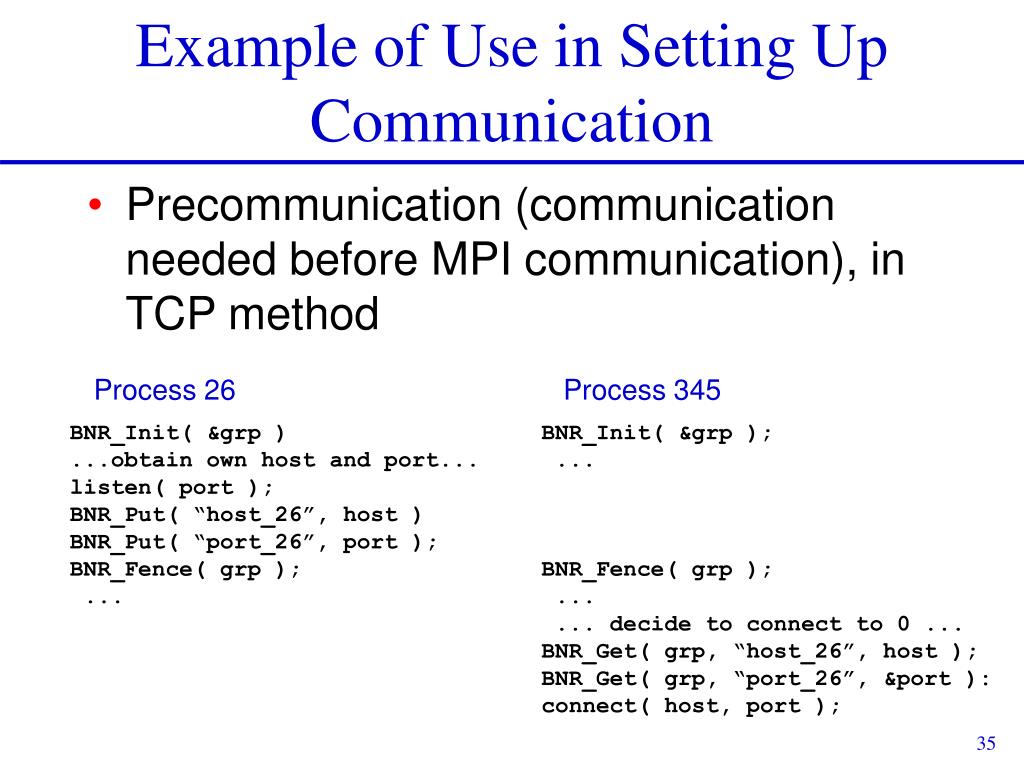 Example of Use in Setting Up Communication

• Precommunication (communication needed before MPI communication), in TCP method

Process 26

BNR_Init( &grp )
...obtain own host and port...
listen( port );
BNR_Put( “host_26”, host )
BNR_Put( “port_26”, port );
BNR_Fence( grp );
...

Process 345

BNR_Init( &grp );
...

BNR_Fence( grp );
...
... decide to connect to 0 ...
BNR_Get( grp, “host_26”, host );
BNR_Get( grp, “port_26”, &port ):
connect( host, port );

35